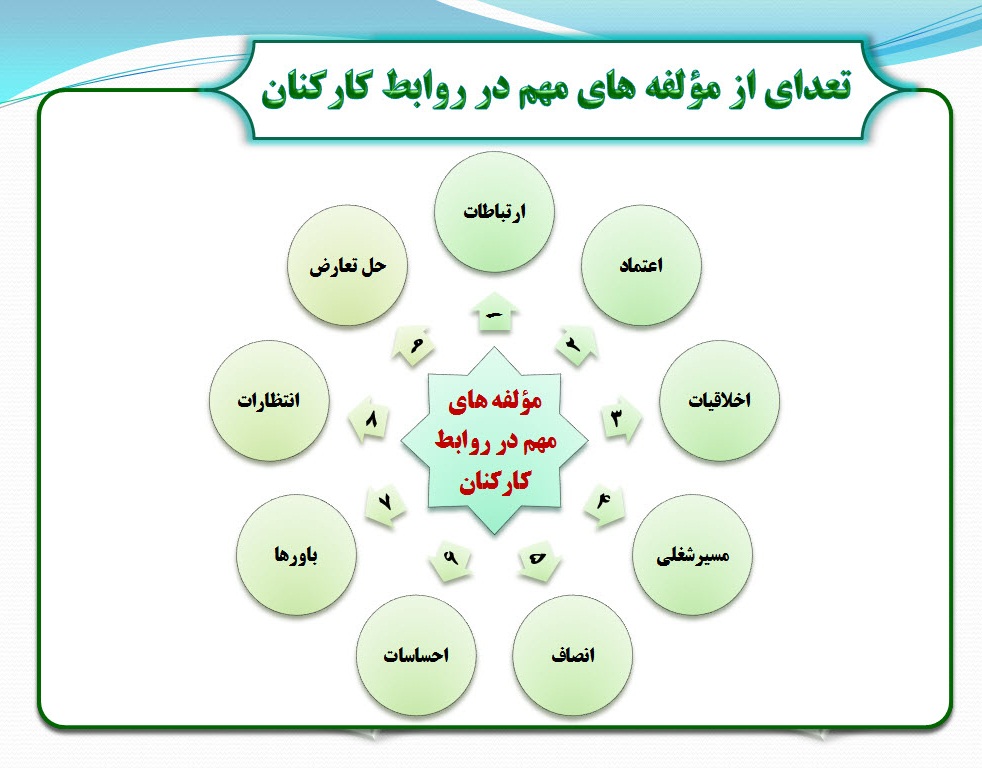 تعدای از مؤلفه های مهم در روابط کارکنان

مؤلفه های مهم در روابط کارکنان

۱
ارتباطات

۲
اعتماد

۳
اخلاقیات

۴
مسیرشغلی

۵
انصاف

۶
احساسات

۷
باورها

۸
انتظارات

۹
حل تعارض